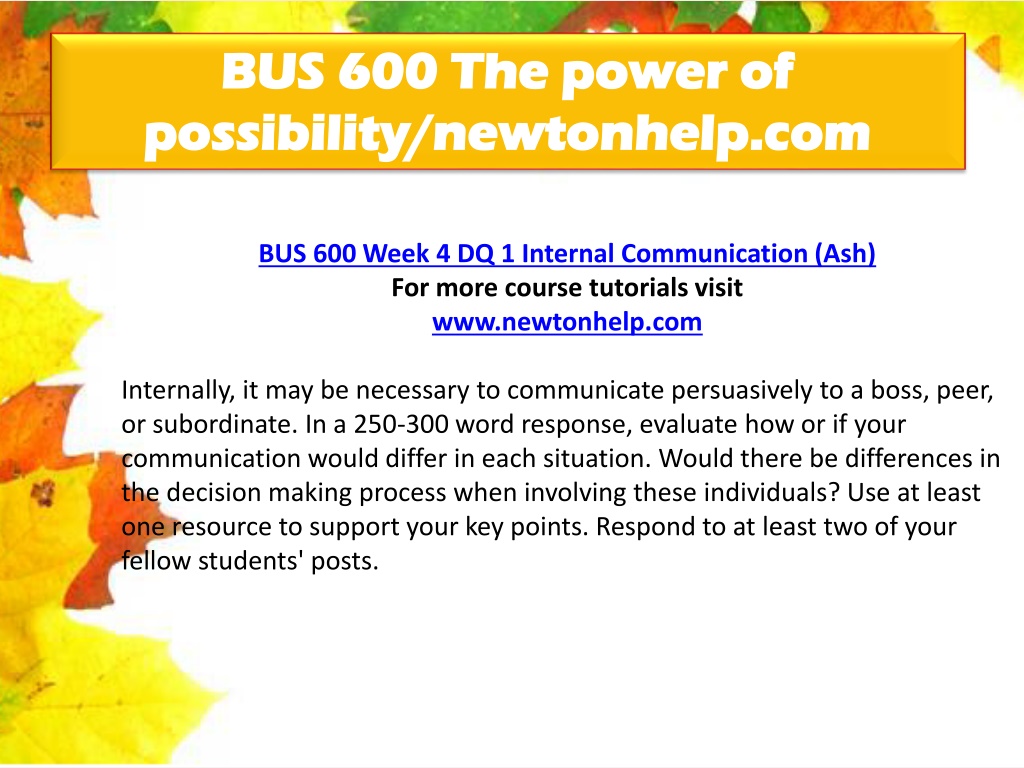 BUS 600 The power of possibility/newtonhelp.com

BUS 600 Week 4 DQ 1 Internal Communication (Ash)
For more course tutorials visit
www.newtonhelp.com

Internally, it may be necessary to communicate persuasively to a boss, peer, or subordinate. In a 250-300 word response, evaluate how or if your communication would differ in each situation. Would there be differences in the decision making process when involving these individuals? Use at least one resource to support your key points. Respond to at least two of your fellow students' posts.